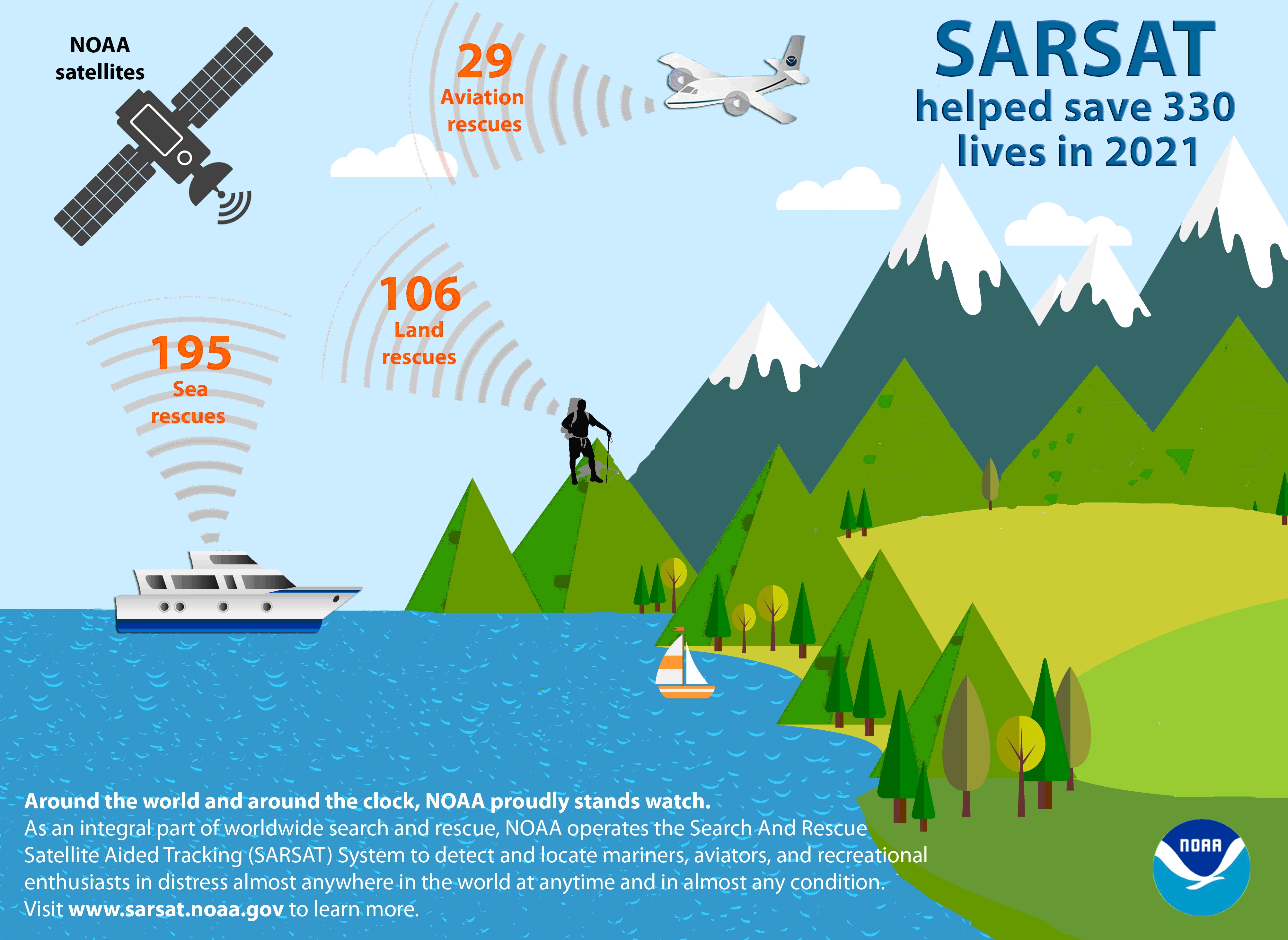 NOAA satellites

29
Aviation rescues

SARSAT
helped save 330 lives in 2021

106
Land rescues

195
Sea rescues

Around the world and around the clock, NOAA proudly stands watch.
As an integral part of worldwide search and rescue, NOAA operates the Search And Rescue Satellite Aided Tracking (SARSAT) System to detect and locate mariners, aviators, and recreational enthusiasts in distress almost anywhere in the world at anytime and in almost any condition. Visit www.sarsat.noaa.gov to learn more.

NOAA